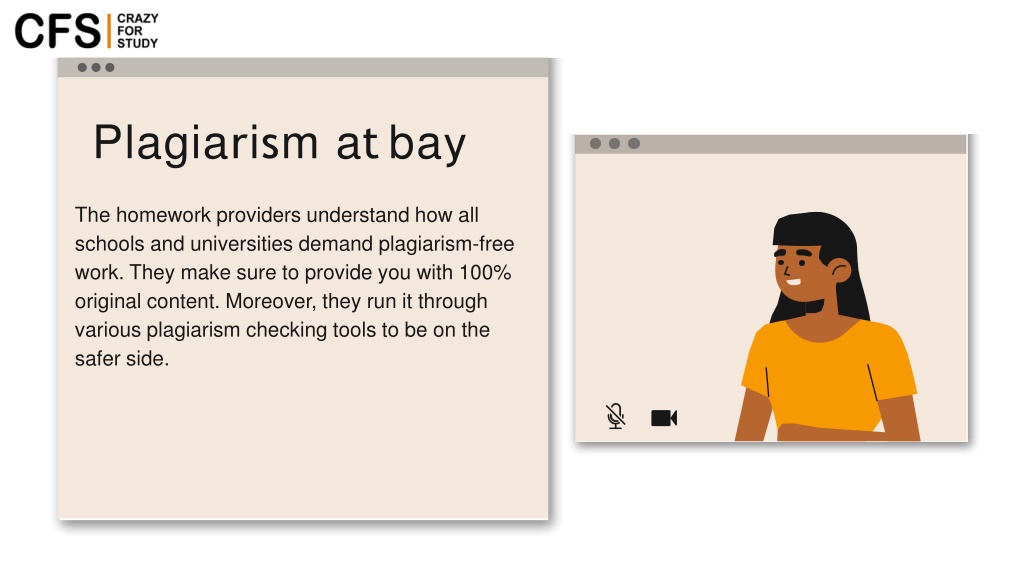 CFS CRAZY FOR STUDY

Plagiarism at bay

The homework providers understand how all schools and universities demand plagiarism-free work. They make sure to provide you with 100% original content. Moreover, they run it through various plagiarism checking tools to be on the safer side.